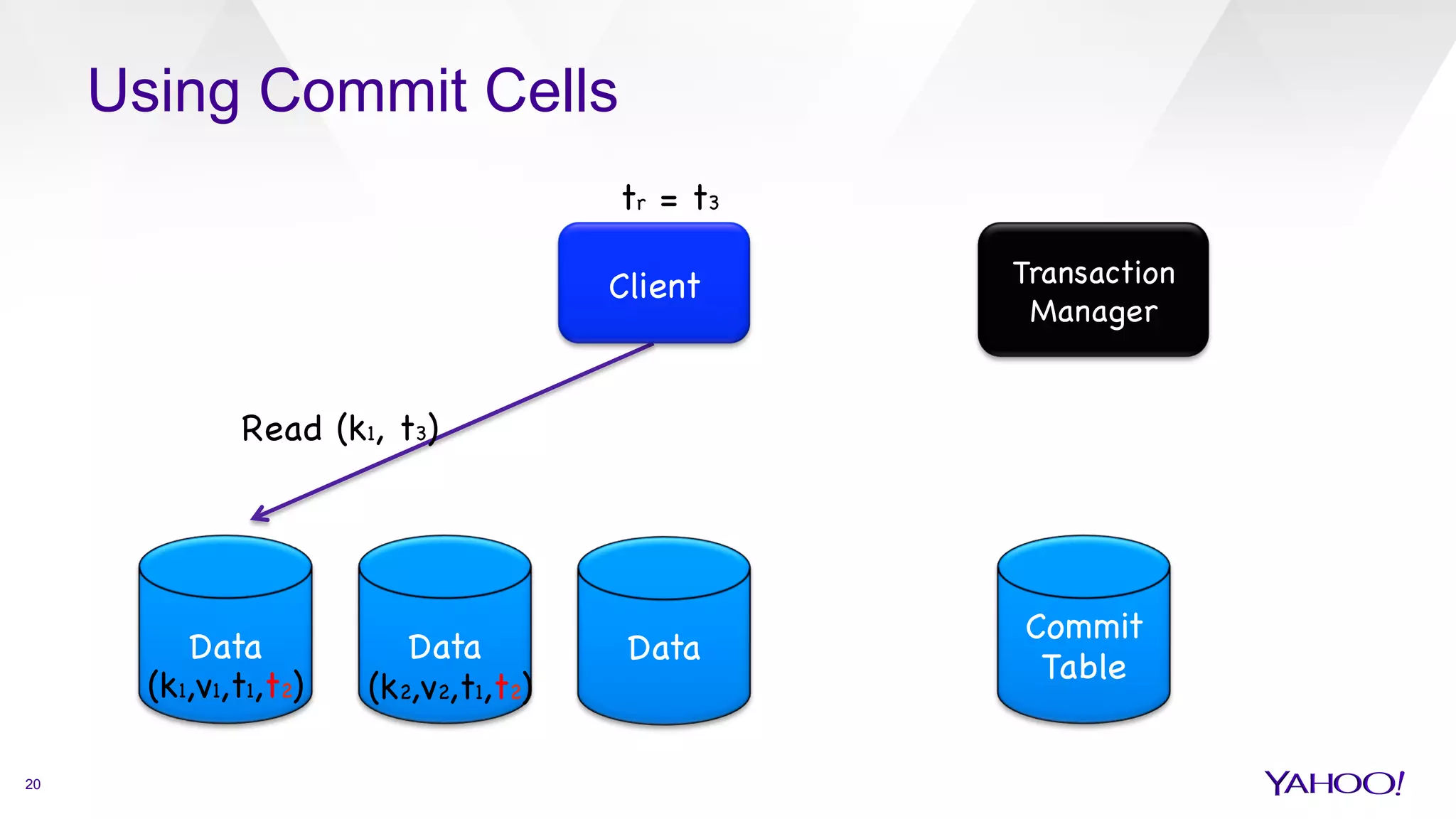 Using Commit Cells

$t_r = t_3$

Client

Transaction Manager

Read $(k_1, t_3)$

Data $(k_1,v_1,t_1,t_2)$

Data $(k_2,v_2,t_1,t_2)$

Data

Commit Table

20

YAHOO!